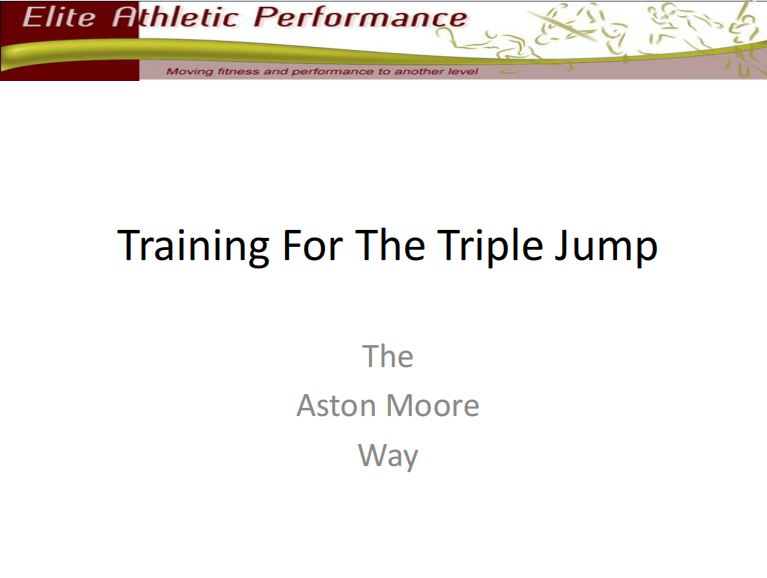 Elite Athletic Performance

Moving fitness and performance to another level

Training For The Triple Jump

The
Aston Moore
Way